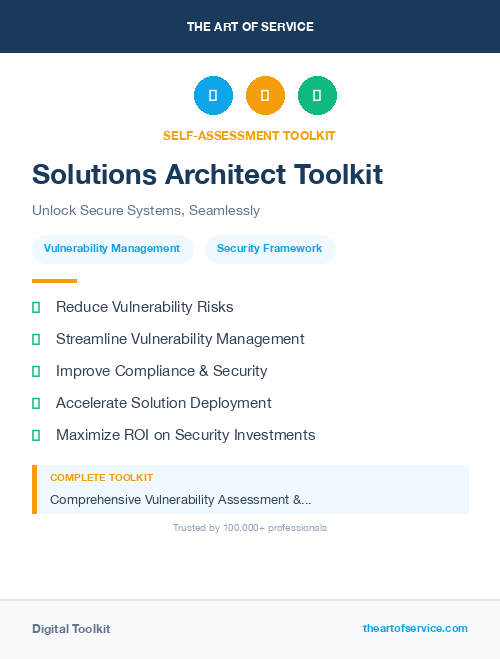 THE ART OF SERVICE

SELF-ASSESSMENT TOOLKIT

Solutions Architect Toolkit

Unlock Secure Systems, Seamlessly

Vulnerability Management

Security Framework

Reduce Vulnerability Risks

Streamline Vulnerability Management

Improve Compliance & Security

Accelerate Solution Deployment

Maximize ROI on Security Investments

COMPLETE TOOLKIT

Comprehensive Vulnerability Assessment &...

Trusted by 100,000+ professionals

Digital Toolkit

theartofservice.com